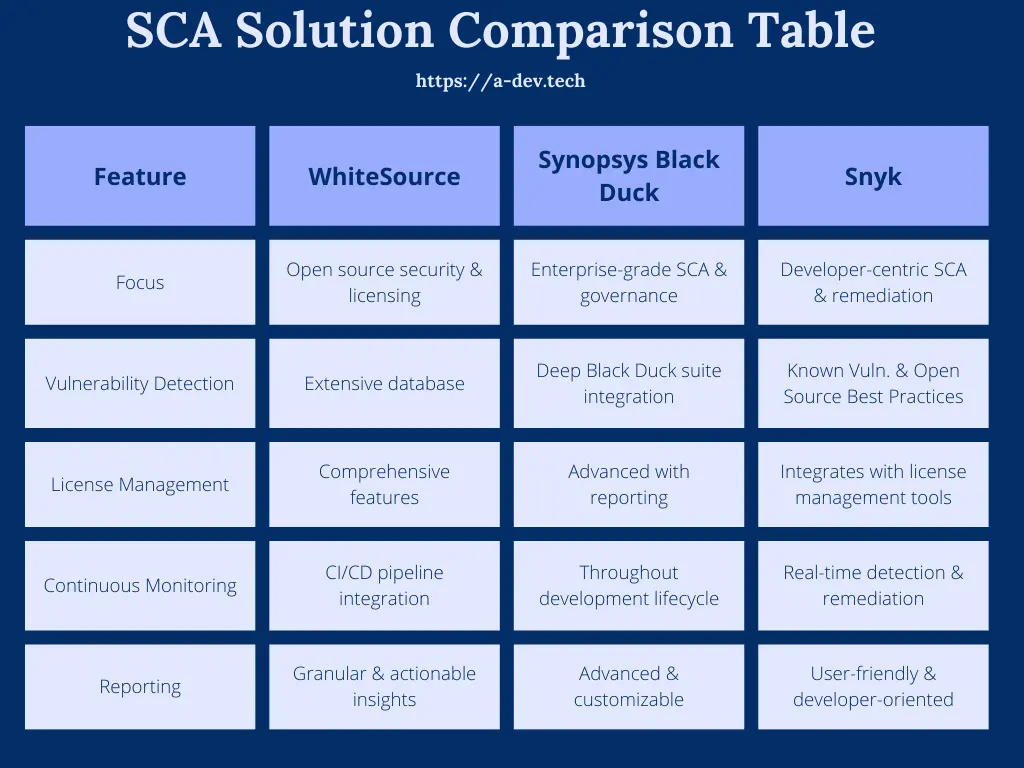 SCA Solution Comparison Table

https://a-dev.tech

| Feature | WhiteSource | Synopsys Black Duck | Snyk |
|---|---|---|---|
| Focus | Open source security & licensing | Enterprise-grade SCA & governance | Developer-centric SCA & remediation |
| Vulnerability Detection | Extensive database | Deep Black Duck suite integration | Known Vuln. & Open Source Best Practices |
| License Management | Comprehensive features | Advanced with reporting | Integrates with license management tools |
| Continuous Monitoring | CI/CD pipeline integration | Throughout development lifecycle | Real-time detection & remediation |
| Reporting | Granular & actionable insights | Advanced & customizable | User-friendly & developer-oriented |